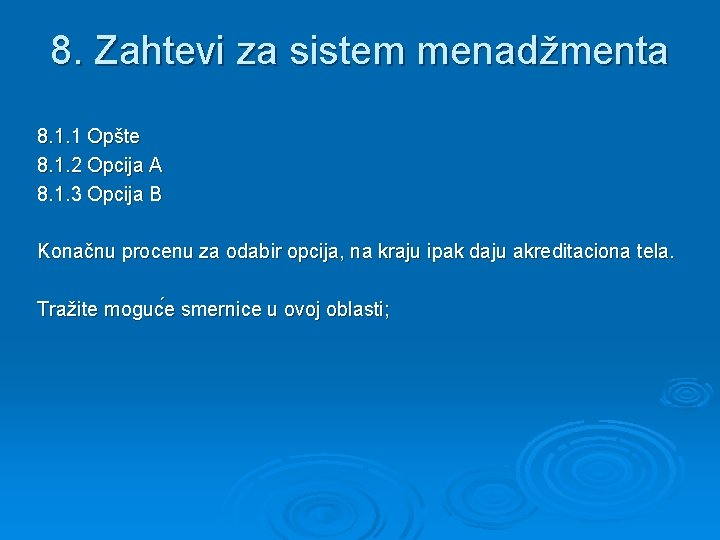 8. Zahtevi za sistem menadžmenta

8.1.1 Opšte
8.1.2 Opcija A
8.1.3 Opcija B

Konačnu procenu za odabir opcija, na kraju ipak daju akreditaciona tela.

Tražite moguće smernice u ovoj oblasti;